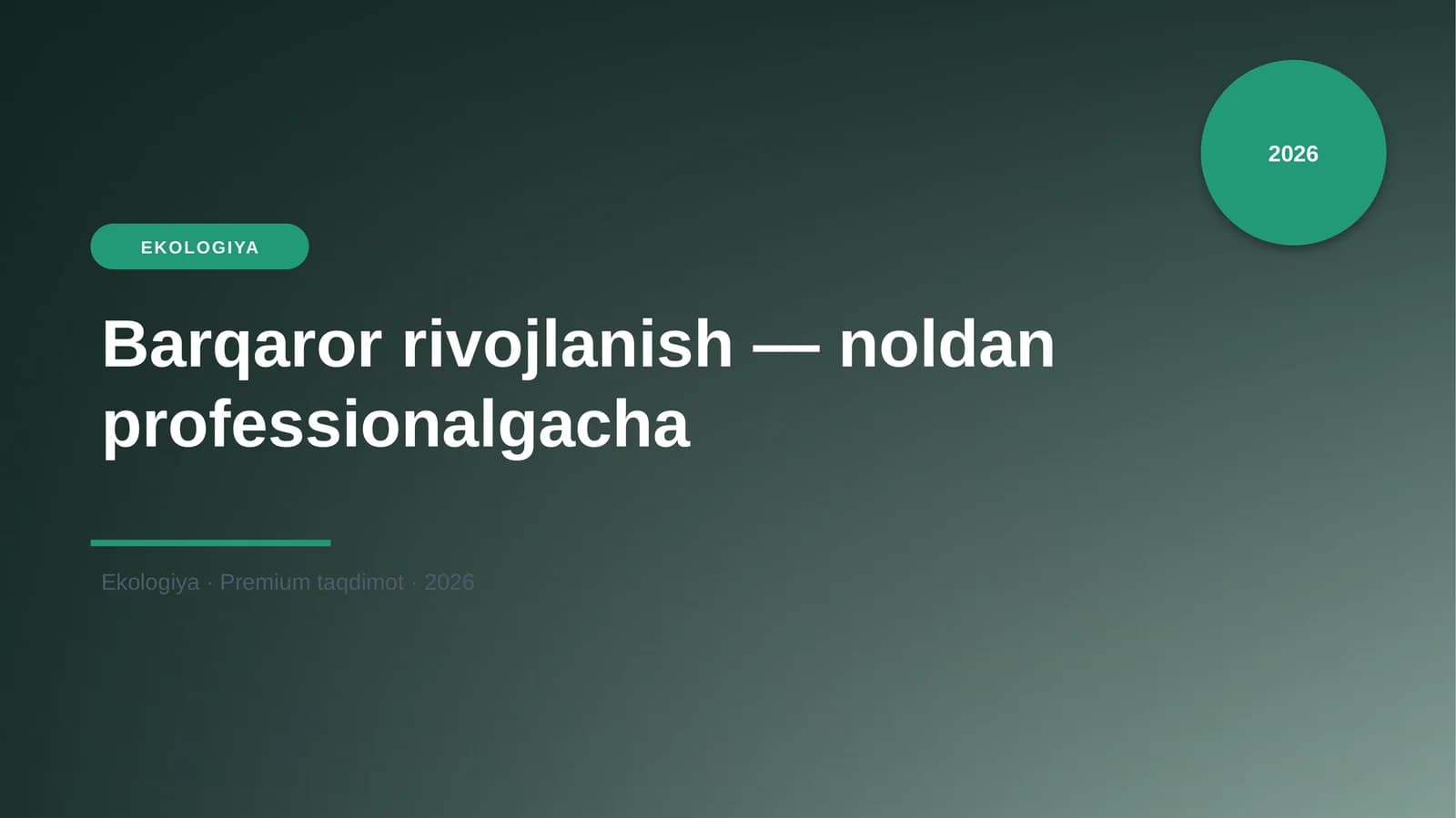 2026

EKOLOGIYA

Barqaror rivojlanish — noldan professionalgacha

Ekologiya · Premium taqdimot · 2026